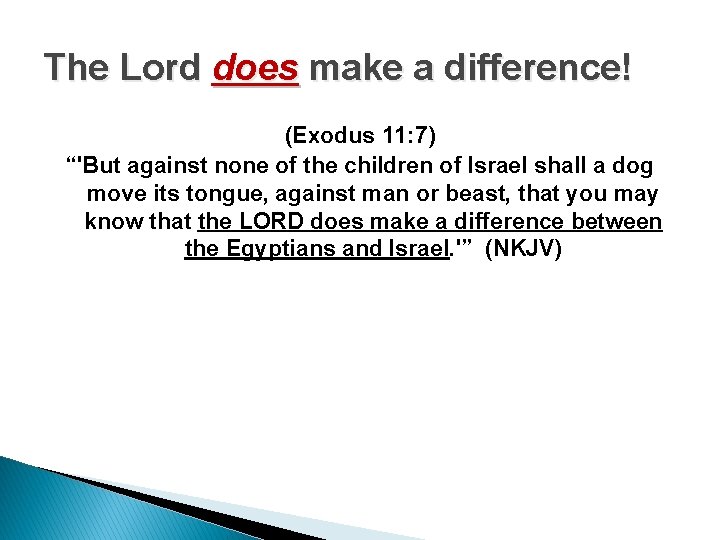 The Lord does make a difference!

(Exodus 11:7)

“'But against none of the children of Israel shall a dog move its tongue, against man or beast, that you may know that the LORD does make a difference between the Egyptians and Israel.'” (NKJV)